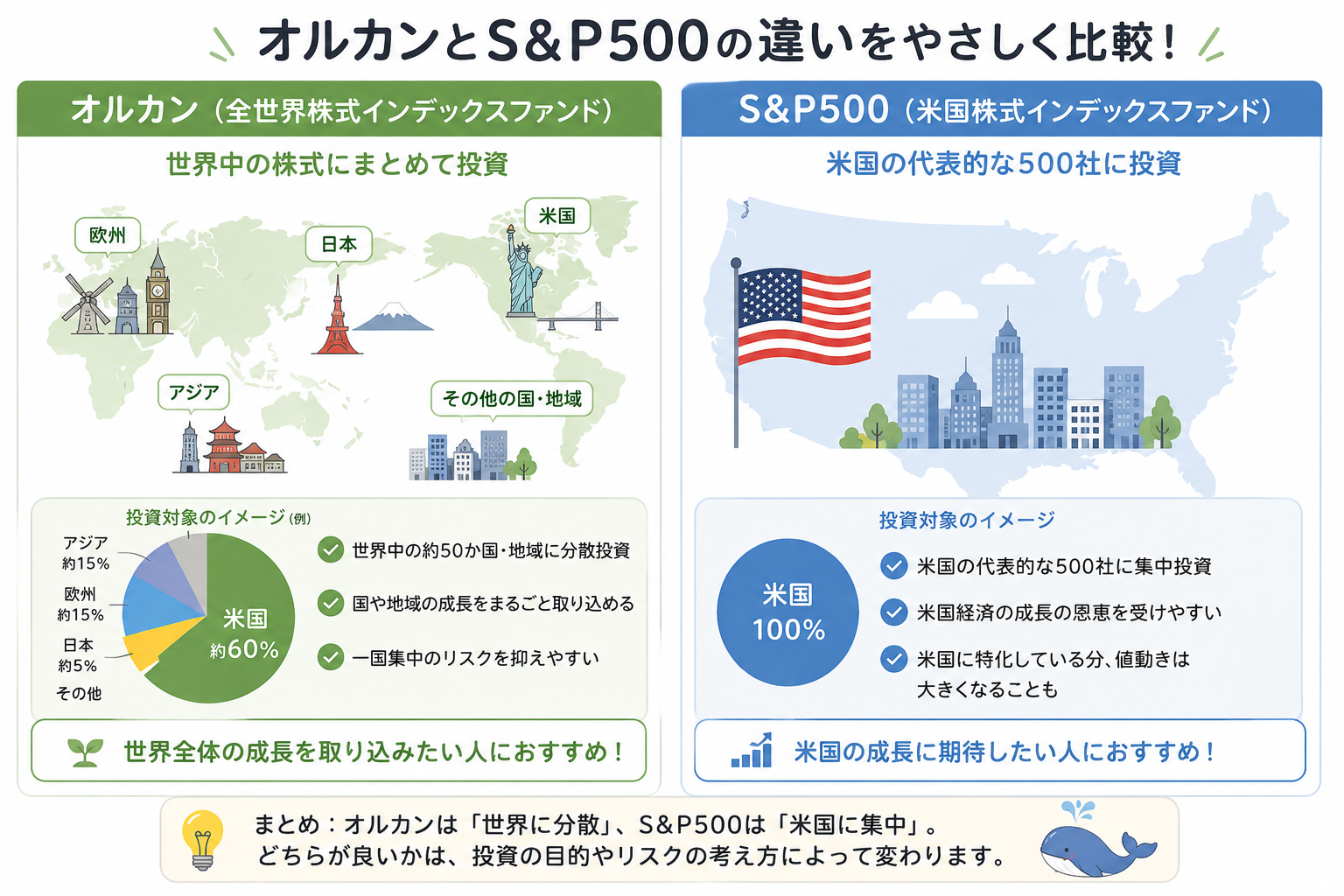 オルカンとS&P500の違いをやさしく比較！

オルカン（全世界株式インデックスファンド）

世界中の株式にまとめて投資

欧州

日本

米国

アジア

その他の国・地域

投資対象のイメージ（例）

アジア
約15%

欧州
約15%

日本
約5%

その他

米国
約60%

世界中の約50か国・地域に分散投資

国や地域の成長をまるごと取り込める

一国集中のリスクを抑えやすい

世界全体の成長を取り込みたい人におすすめ！

S&P500（米国株式インデックスファンド）

米国の代表的な500社に投資

投資対象のイメージ

米国
100%

米国の代表的な500社に集中投資

米国経済の成長の恩恵を受けやすい

米国に特化している分、値動きは大きくなることも

米国の成長に期待したい人におすすめ！

まとめ：オルカンは「世界に分散」、S&P500は「米国に集中」。
どちらが良いかは、投資の目的やリスクの考え方によって変わります。